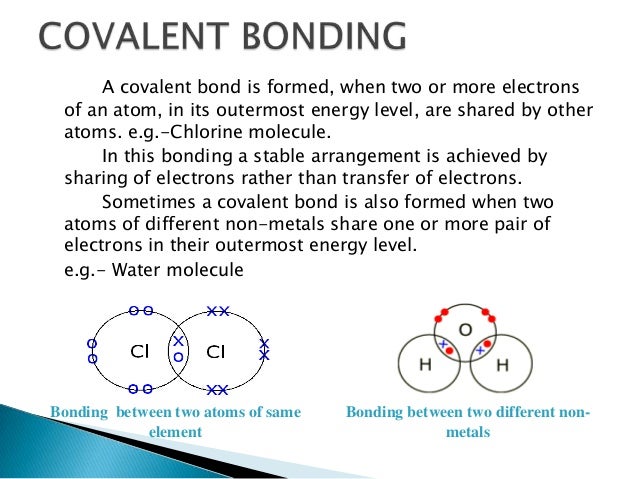 COVALENT BONDING

A covalent bond is formed, when two or more electrons of an atom, in its outermost energy level, are shared by other atoms. e.g.-Chlorine molecule.

In this bonding a stable arrangement is achieved by sharing of electrons rather than transfer of electrons.

Sometimes a covalent bond is also formed when two atoms of different non-metals share one or more pair of electrons in their outermost energy level.

e.g.- Water molecule

Cl Cl

Bonding between two atoms of same element

O H H

Bonding between two different non-metals